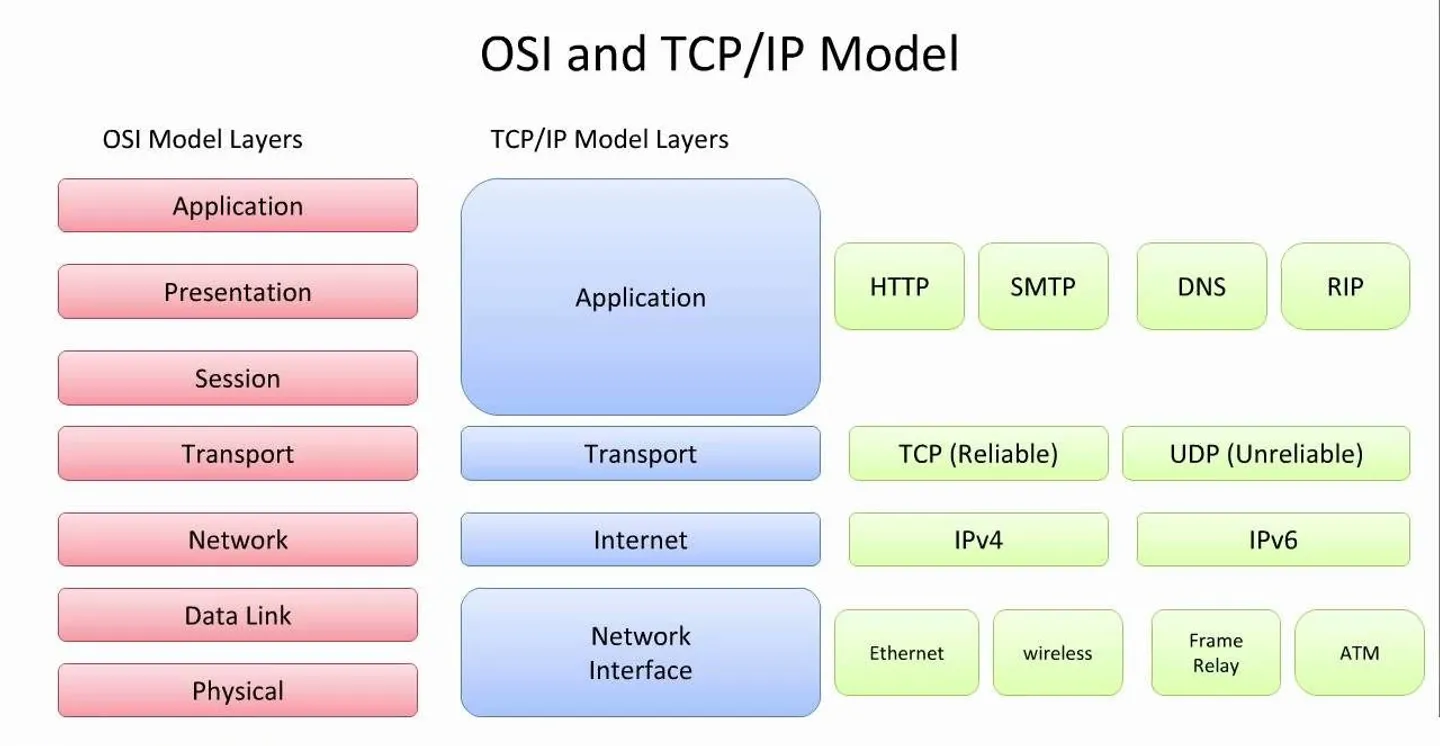 OSI and TCP/IP Model

OSI Model Layers

Application

Presentation

Session

Transport

Network

Data Link

Physical

TCP/IP Model Layers

Application

Transport

Internet

Network Interface

HTTP

SMTP

DNS

RIP

TCP (Reliable)

UDP (Unreliable)

IPv4

IPv6

Ethernet

wireless

Frame Relay

ATM